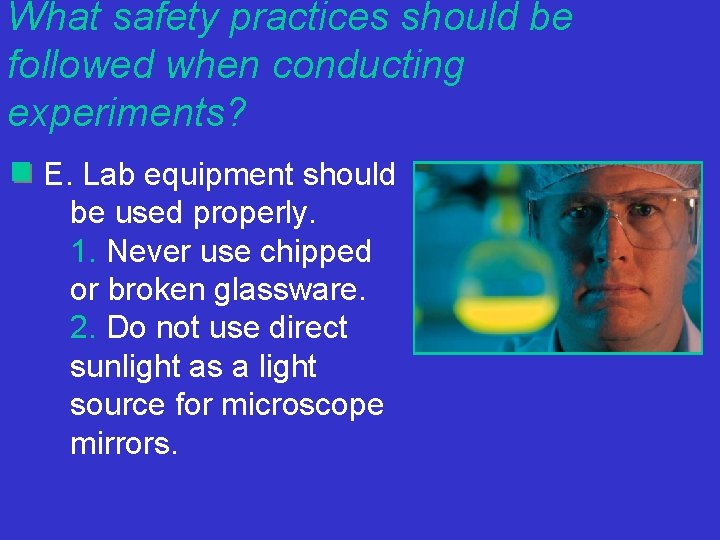 What safety practices should be followed when conducting experiments?

E. Lab equipment should be used properly.
1. Never use chipped or broken glassware.
2. Do not use direct sunlight as a light source for microscope mirrors.